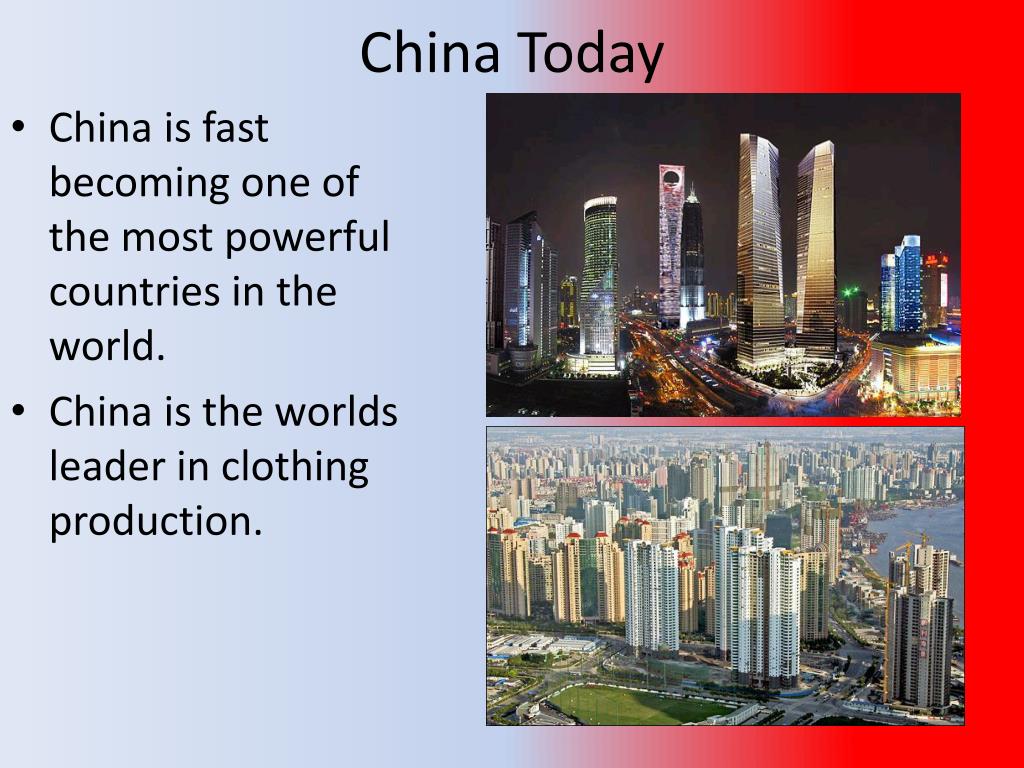 China Today

• China is fast becoming one of the most powerful countries in the world.
• China is the worlds leader in clothing production.